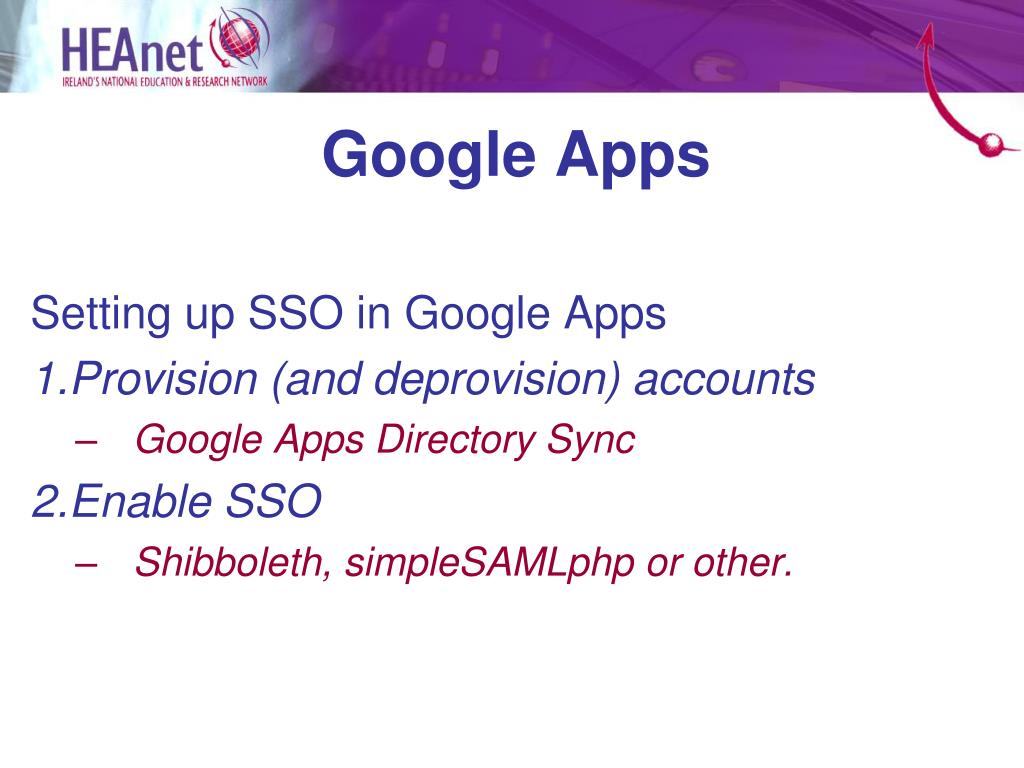 HEAnet
IRELAND'S NATIONAL EDUCATION & RESEARCH NETWORK

Google Apps

Setting up SSO in Google Apps
1.Provision (and deprovision) accounts
– Google Apps Directory Sync
2.Enable SSO
– Shibboleth, simpleSAMLphp or other.